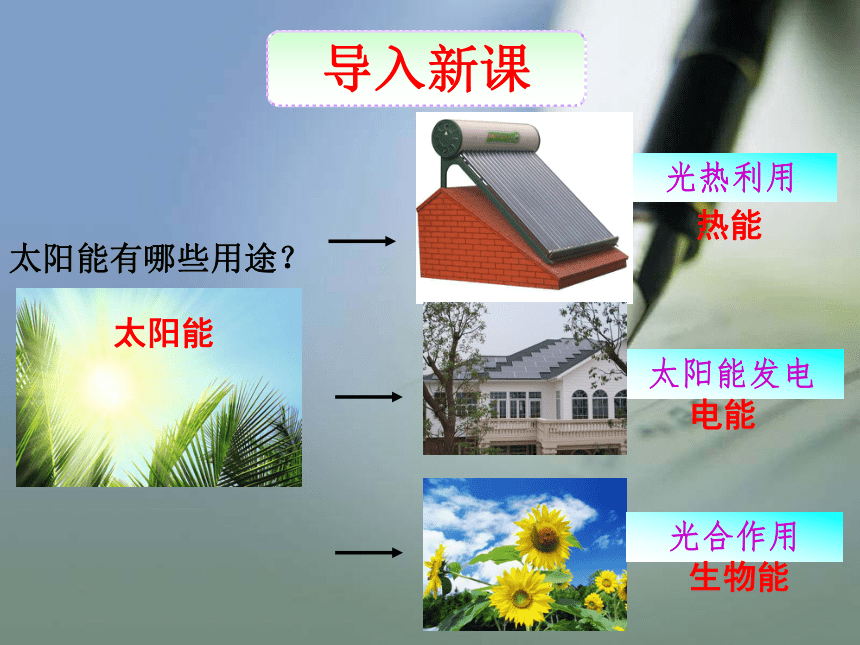 导入新课

太阳能有哪些用途？

太阳能

光热利用
热能

太阳能发电
电能

光合作用
生物能